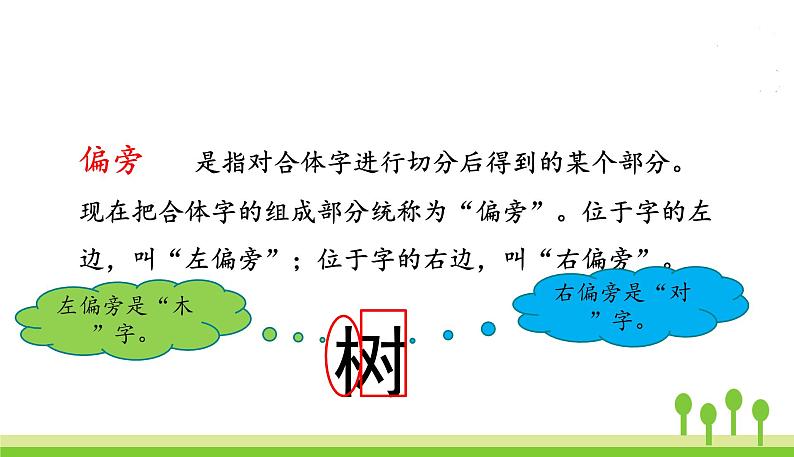 偏旁　　是指对合体字进行切分后得到的某个部分。现在把合体字的组成部分统称为“偏旁”。位于字的左边，叫“左偏旁”；位于字的右边，叫“右偏旁”。

左偏旁是“木”字。

树

右偏旁是“对”字。